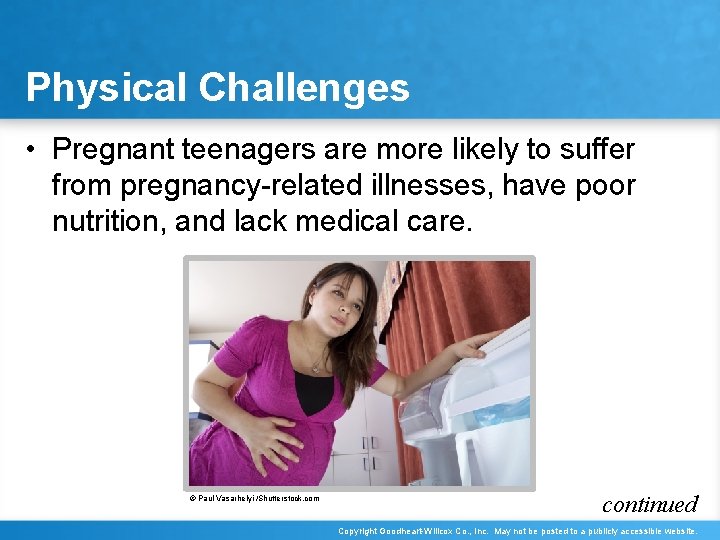 Physical Challenges

• Pregnant teenagers are more likely to suffer from pregnancy-related illnesses, have poor nutrition, and lack medical care.

© Paul Vasarhelyi/Shutterstock.com

continued

Copyright Goodheart-Willcox Co., Inc. May not be posted to a publicly accessible website.